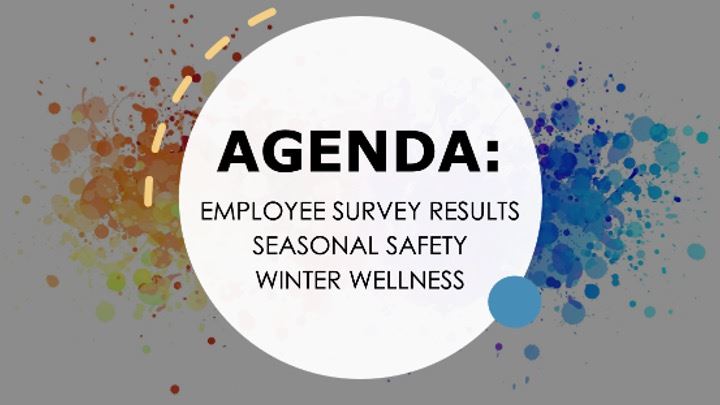 AGENDA:

EMPLOYEE SURVEY RESULTS
SEASONAL SAFETY
WINTER WELLNESS